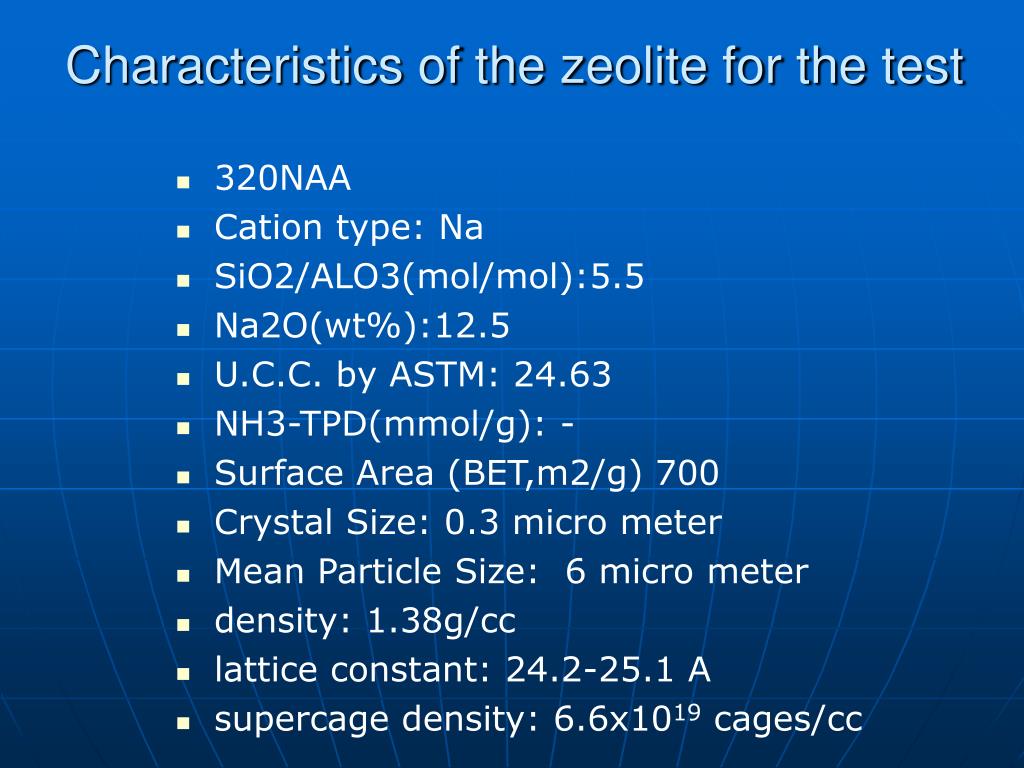 Characteristics of the zeolite for the test

- 320NAA
- Cation type: Na
- SiO2/ALO3(mol/mol):5.5
- Na2O(wt%):12.5
- U.C.C. by ASTM: 24.63
- NH3-TPD(mmol/g): -
- Surface Area (BET,m2/g) 700
- Crystal Size: 0.3 micro meter
- Mean Particle Size: 6 micro meter
- density: 1.38g/cc
- lattice constant: 24.2-25.1 A
- supercage density: $6.6x10^{19}$ cages/cc